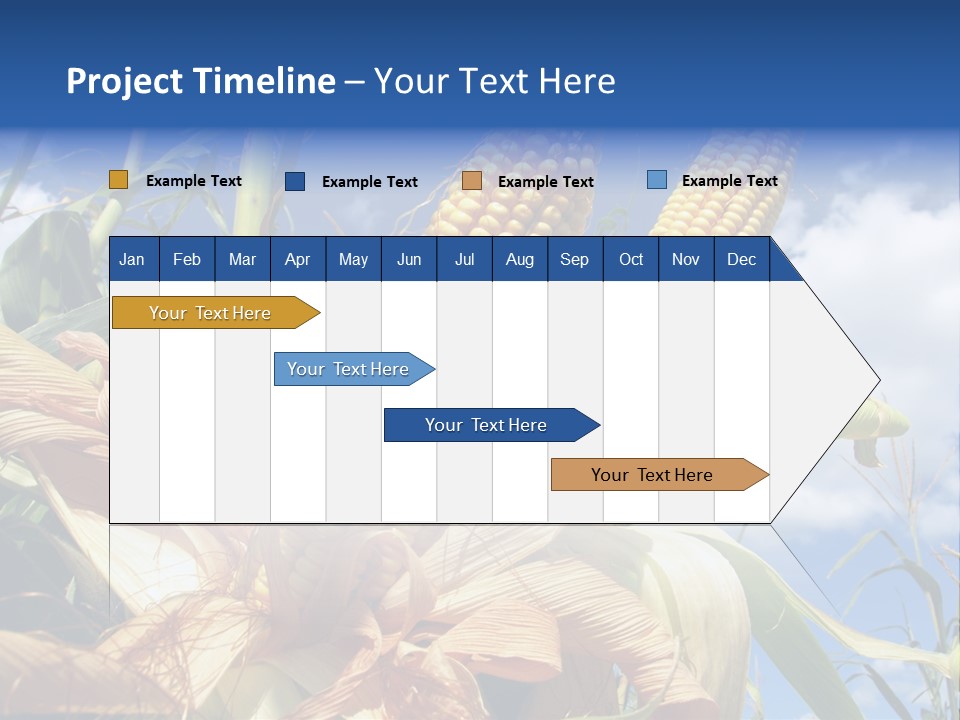 Project Timeline – Your Text Here

Example Text
Example Text
Example Text
Example Text

| Jan | Feb | Mar | Apr | May | Jun | Jul | Aug | Sep | Oct | Nov | Dec |
|---|---|---|---|---|---|---|---|---|---|---|---|

Your Text Here
Your Text Here
Your Text Here
Your Text Here